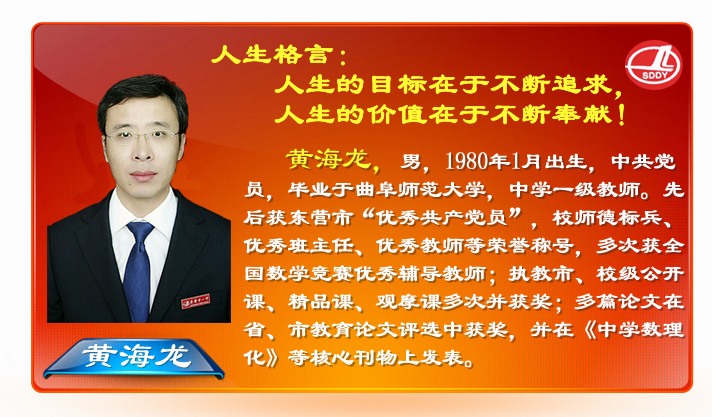 人生格言：
人生的目标在于不断追求，
人生的价值在于不断奉献！

SDDY

黄海龙，男，1980年1月出生，中共党员，毕业于曲阜师范大学，中学一级教师。先后获东营市“优秀共产党员”，校师德标兵、优秀班主任、优秀教师等荣誉称号，多次获全国数学竞赛优秀辅导教师；执教市、校级公开课、精品课、观摩课多次并获奖；多篇论文在省、市教育论文评选中获奖，并在《中学数理化》等核心刊物上发表。

黄海龙